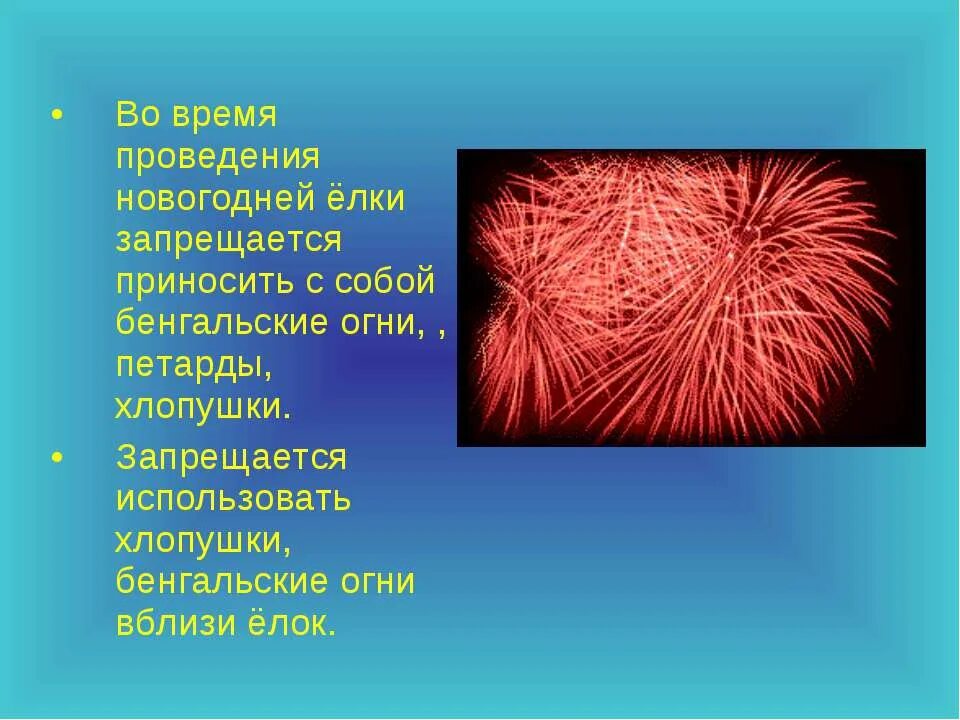 • Во время проведения новогодней ёлки запрещается приносить с собой бенгальские огни, , петарды, хлопушки.

• Запрещается использовать хлопушки, бенгальские огни вблизи ёлок.